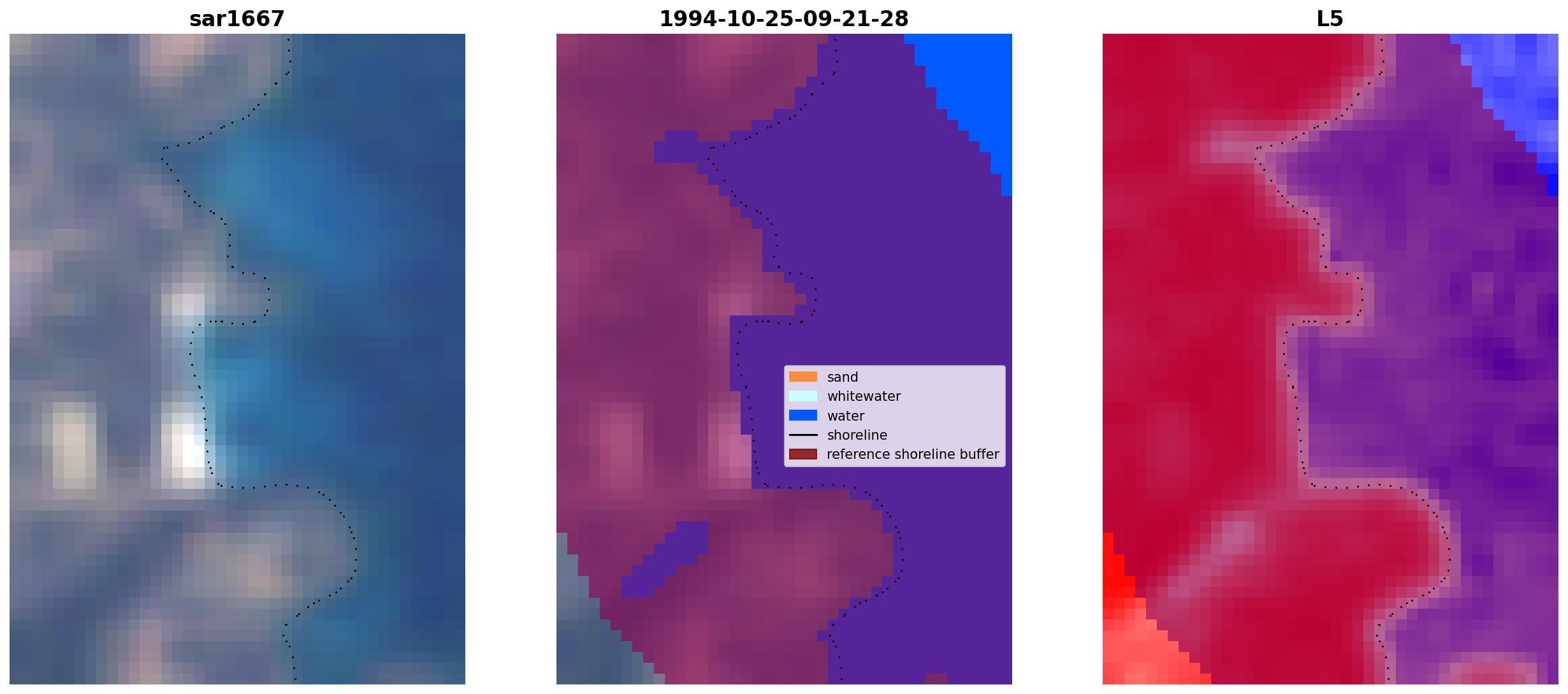 sar1667

1994-10-25-09-21-28

sand
whitewater
water
shoreline
reference shoreline buffer

L5